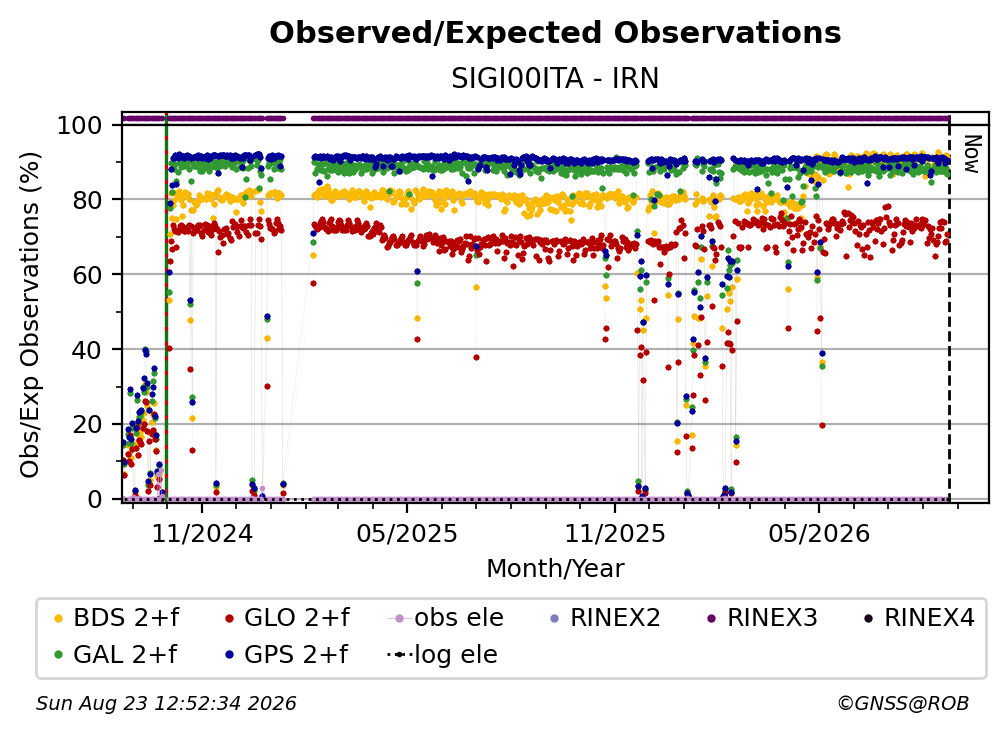 Observed/Expected Observations

SIGI00ITA - IRN

Obs/Exp Observations (%)

100
80
60
40
20
0

Now

11/2024
05/2025
11/2025
05/2026

Month/Year

BDS 2+f
GLO 2+f
obs ele
RINEX2
RINEX3
RINEX4
GAL 2+f
GPS 2+f
log ele

Sun Aug 23 12:52:34 2026

©GNSS@ROB